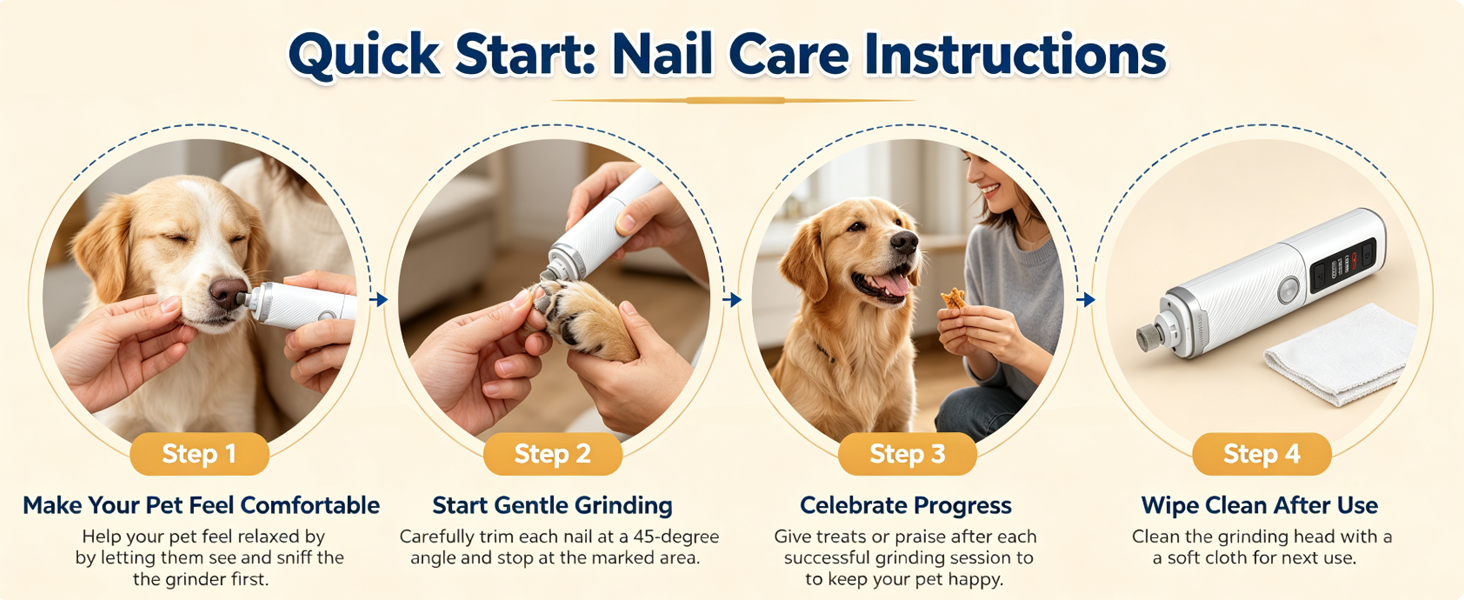 Quick Start: Nail Care Instructions

Step 1

Make Your Pet Feel Comfortable

Help your pet feel relaxed by by letting them see and sniff the the grinder first.

Step 2

Start Gentle Grinding

Carefully trim each nail at a 45-degree angle and stop at the marked area.

Step 3

Celebrate Progress

Give treats or praise after each successful grinding session to to keep your pet happy.

Step 4

Wipe Clean After Use

Clean the grinding head with a a soft cloth for next use.